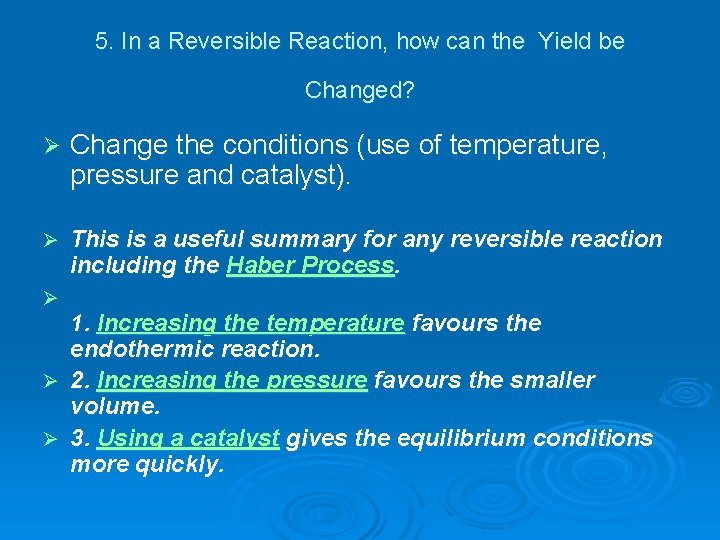 5. In a Reversible Reaction, how can the Yield be Changed?

➢ Change the conditions (use of temperature, pressure and catalyst).

➢ This is a useful summary for any reversible reaction including the Haber Process.

➢

1. Increasing the temperature favours the endothermic reaction.

➢ 2. Increasing the pressure favours the smaller volume.

➢ 3. Using a catalyst gives the equilibrium conditions more quickly.